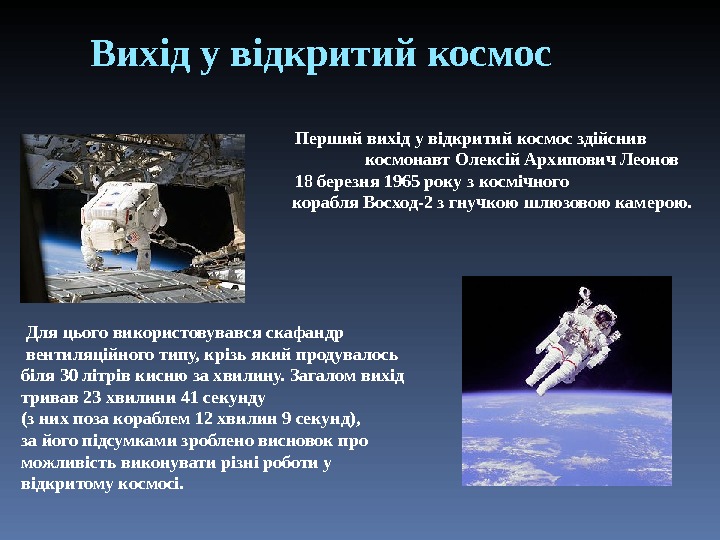 Вихід у відкритий космос

Перший вихід у відкритий космос здійснив космонавт Олексій Архипович Леонов 18 березня 1965 року з космічного корабля Восход-2 з гнучкою шлюзовою камерою.

Для цього використовувався скафандр вентиляційного типу, крізь який продувалось біля 30 літрів кисню за хвилину. Загалом вихід тривав 23 хвилини 41 секунду (з них поза кораблем 12 хвилин 9 секунд), за його підсумками зроблено висновок про можливість виконувати різні роботи у відкритому космосі.